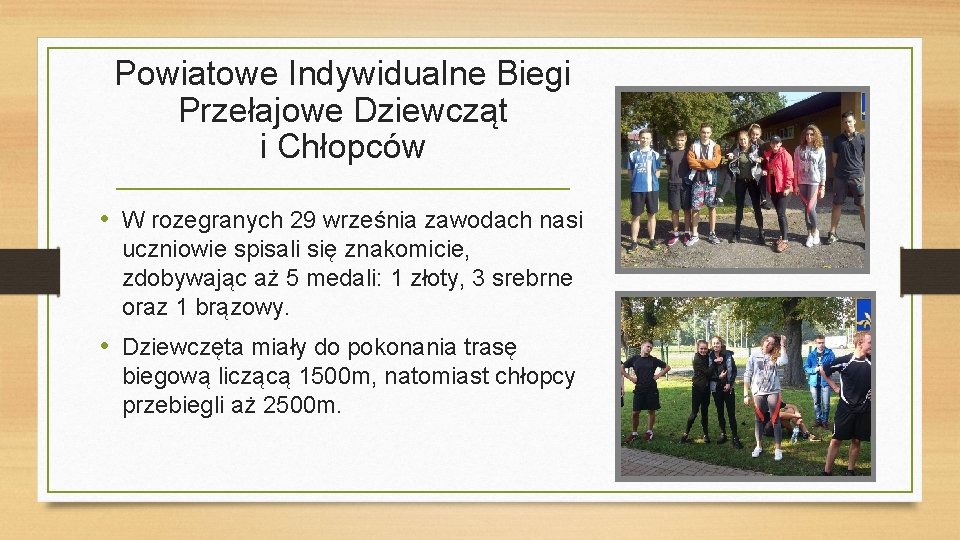 Powiatowe Indywidualne Biegi Przełajowe Dziewcząt i Chłopców

• W rozegranych 29 września zawodach nasi uczniowie spisali się znakomicie, zdobywając aż 5 medali: 1 złoty, 3 srebrne oraz 1 brązowy.

• Dziewczęta miały do pokonania trasę biegową liczącą 1500m, natomiast chłopcy przebiegli aż 2500m.